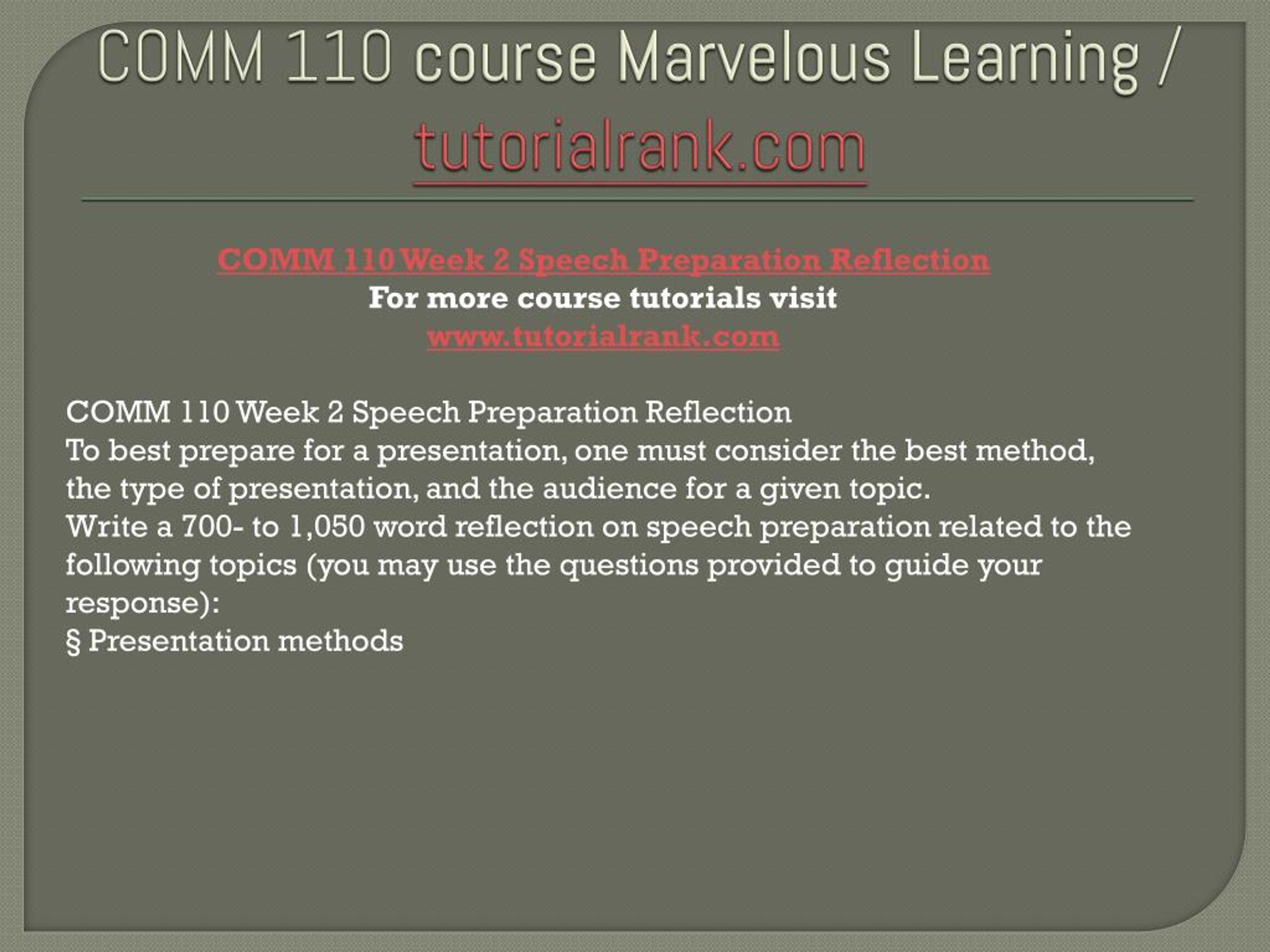 COMM 110 course Marvelous Learning / tutorialrank.com

COMM 110 Week 2 Speech Preparation Reflection
For more course tutorials visit
www.tutorialrank.com

COMM 110 Week 2 Speech Preparation Reflection
To best prepare for a presentation, one must consider the best method, the type of presentation, and the audience for a given topic.
Write a 700- to 1,050 word reflection on speech preparation related to the following topics (you may use the questions provided to guide your response):
§ Presentation methods